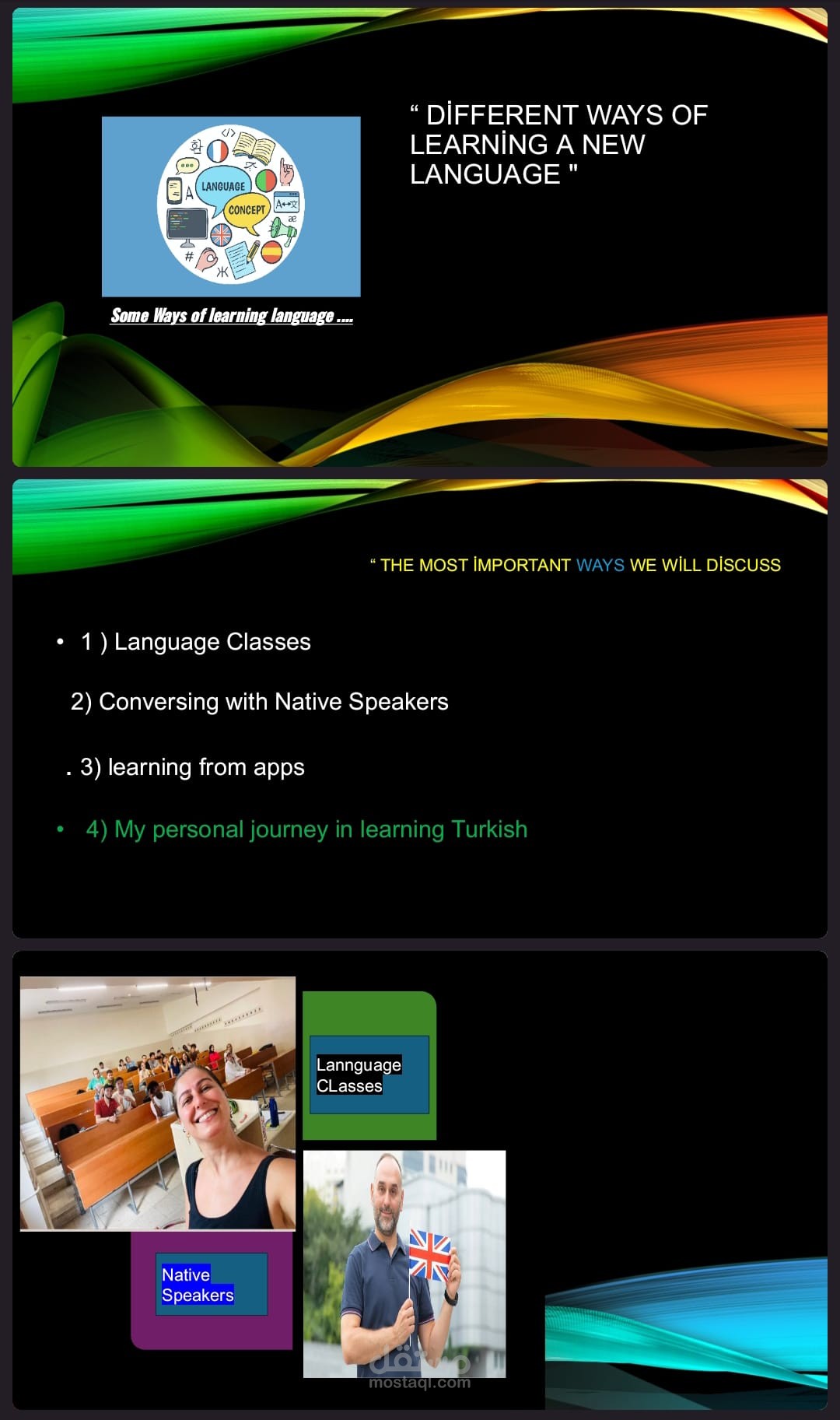 LANGUAGE
CONCEPT

Some Ways of learning language ....

“ DİFFERENT WAYS OF LEARNİNG A NEW LANGUAGE "

“ THE MOST İMPORTANT WAYS WE WİLL DİSCUSS

• 1 ) Language Classes

2) Conversing with Native Speakers

. 3) learning from apps

• 4) My personal journey in learning Turkish

Lannguage CLasses

Native Speakers

مستقل
mostaql.com